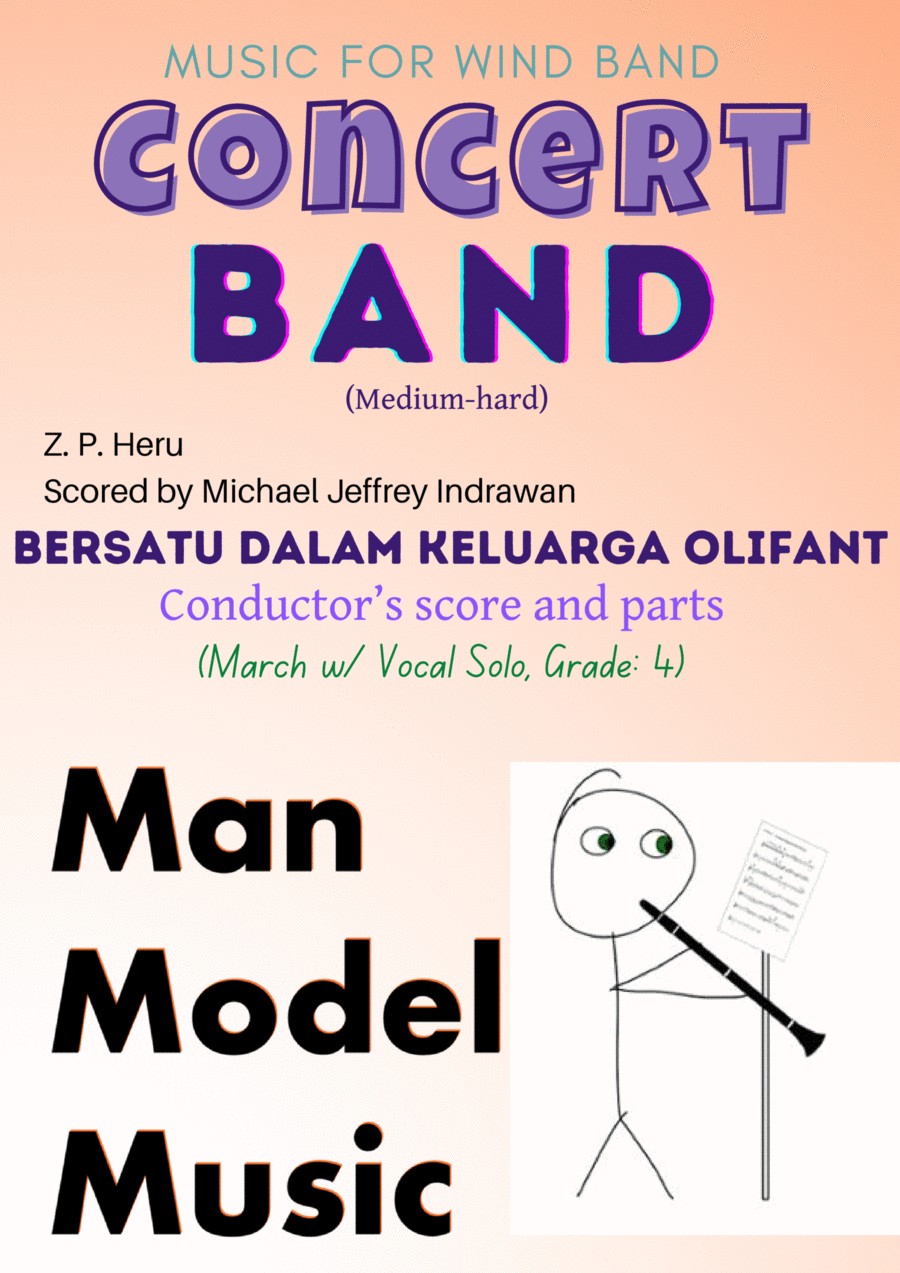 MUSIC FOR WIND BAND

CONCERT BAND

(Medium-hard)

Z. P. Heru
Scored by Michael Jeffrey Indrawan

BERSATU DALAM KELUARGA OLIFANT

Conductor's score and parts

(March w/ Vocal Solo, Grade: 4)

Man Model Music